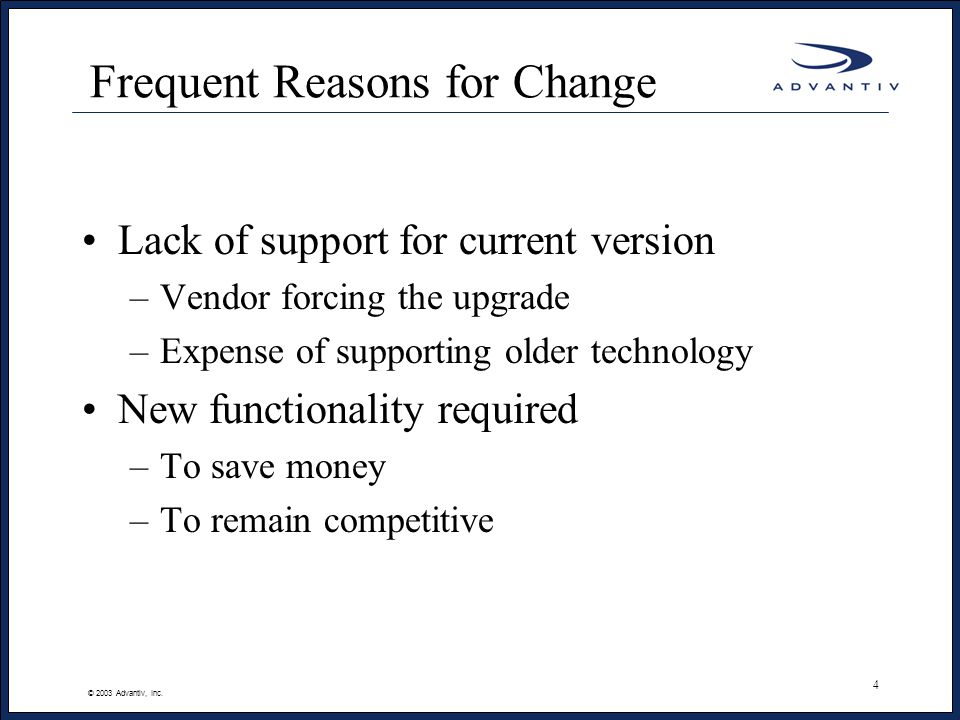 Frequent Reasons for Change

ADVANTIV

• Lack of support for current version
– Vendor forcing the upgrade
– Expense of supporting older technology
• New functionality required
– To save money
– To remain competitive

© 2003 Advantiv, Inc.

4